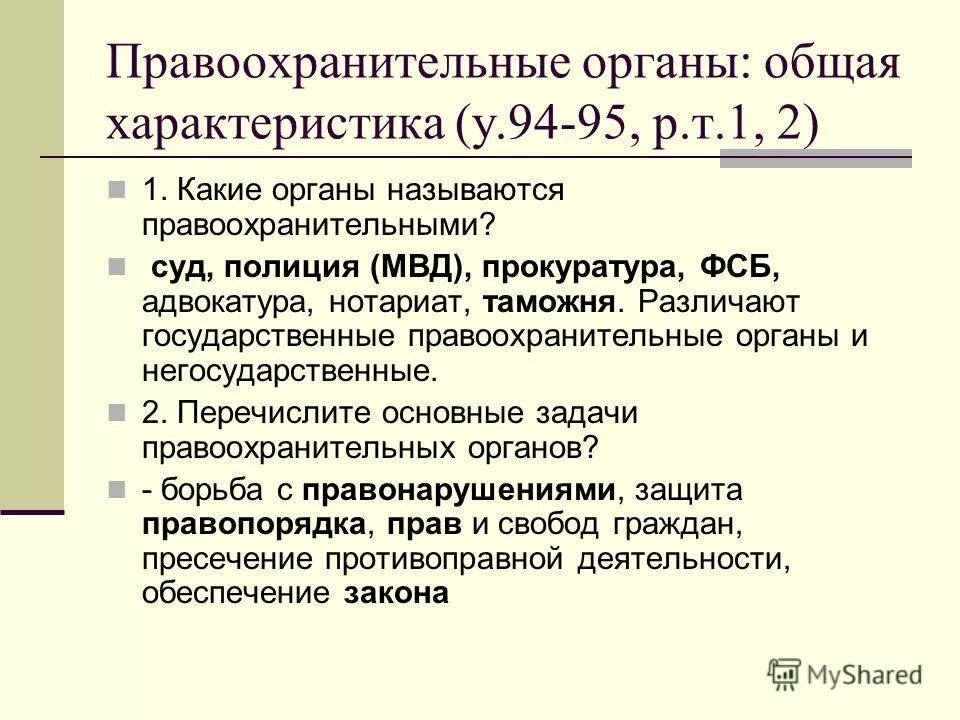 Правоохранительные органы: общая характеристика (у.94-95, р.т.1, 2)

1. Какие органы называются правоохранительными?

суд, полиция (МВД), прокуратура, ФСБ, адвокатура, нотариат, таможня. Различают государственные правоохранительные органы и негосударственные.

2. Перечислите основные задачи правоохранительных органов?

- борьба с правонарушениями, защита правопорядка, прав и свобод граждан, пресечение противоправной деятельности, обеспечение закона

MyShared